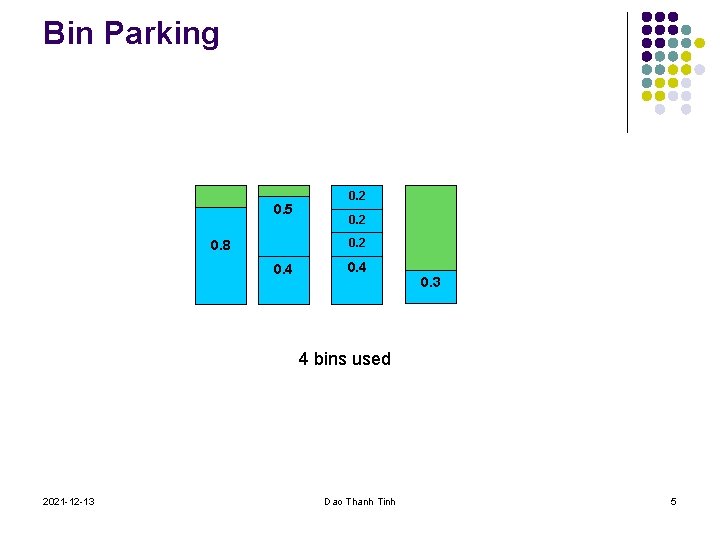 Bin Parking

0.8

0.5

0.4

0.2

0.2

0.2

0.4

0.3

4 bins used

2021-12-13

Dao Thanh Tinh

5